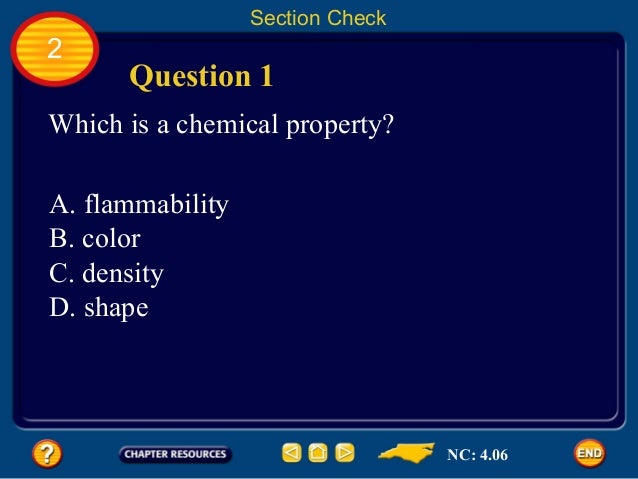 Section Check

2

Question 1

Which is a chemical property?

A. flammability
B. color
C. density
D. shape

?
CHAPTER RESOURCES
NC: 4.06
END